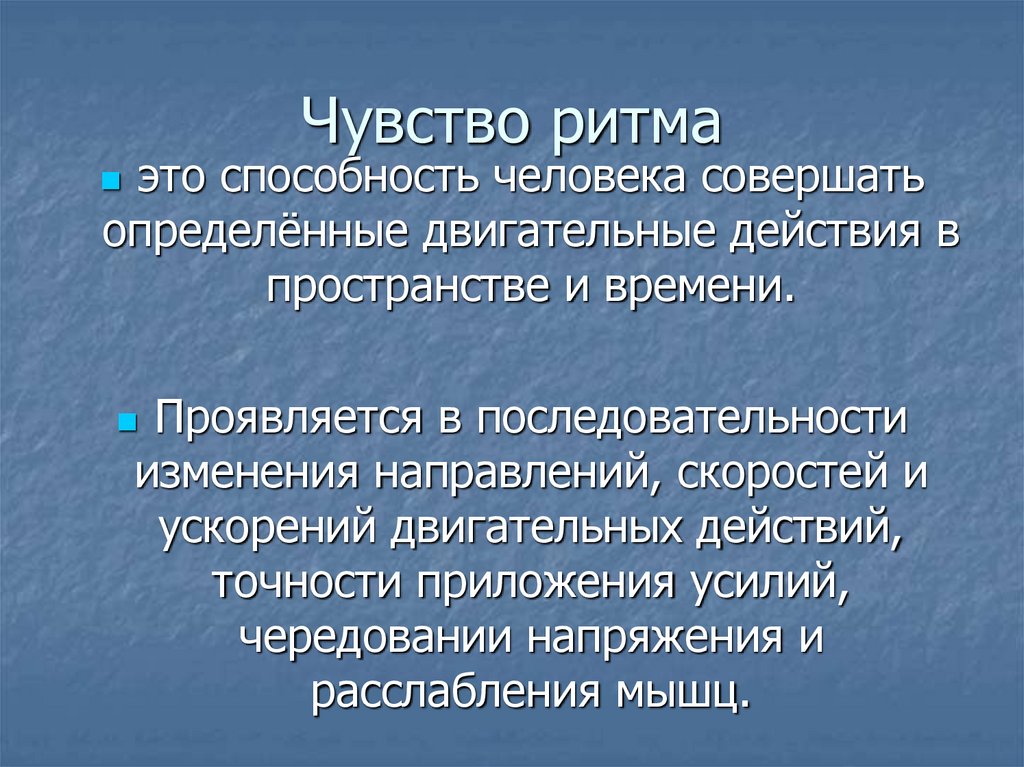 Чувство ритма

это способность человека совершать определённые двигательные действия в пространстве и времени.

Проявляется в последовательности изменения направлений, скоростей и ускорений двигательных действий, точности приложения усилий, чередовании напряжения и расслабления мышц.